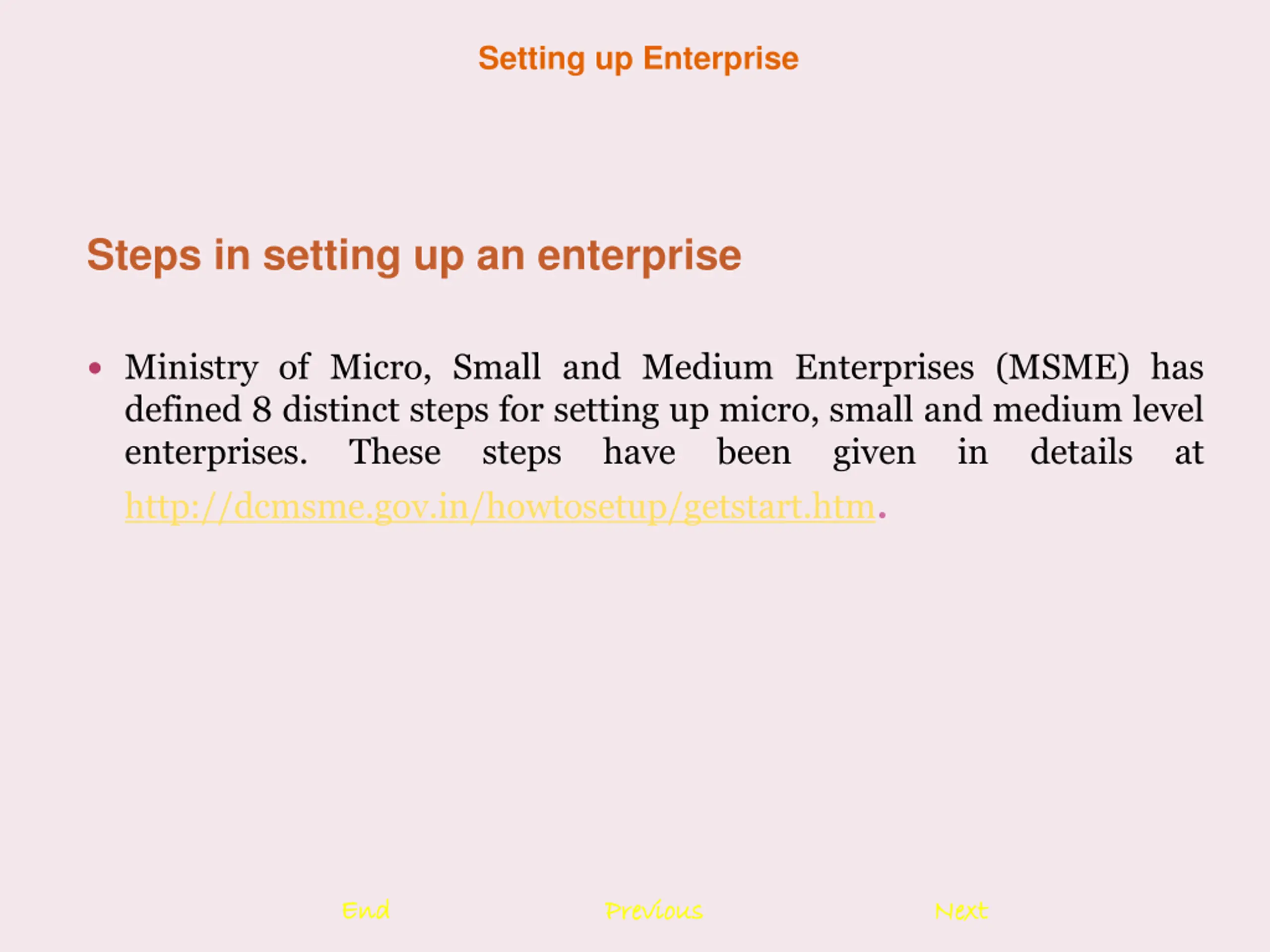 Setting up Enterprise

Steps in setting up an enterprise

• Ministry of Micro, Small and Medium Enterprises (MSME) has defined 8 distinct steps for setting up micro, small and medium level enterprises. These steps have been given in details at http://dcmsme.gov.in/howtosetup/getstart.htm.

End Previous Next